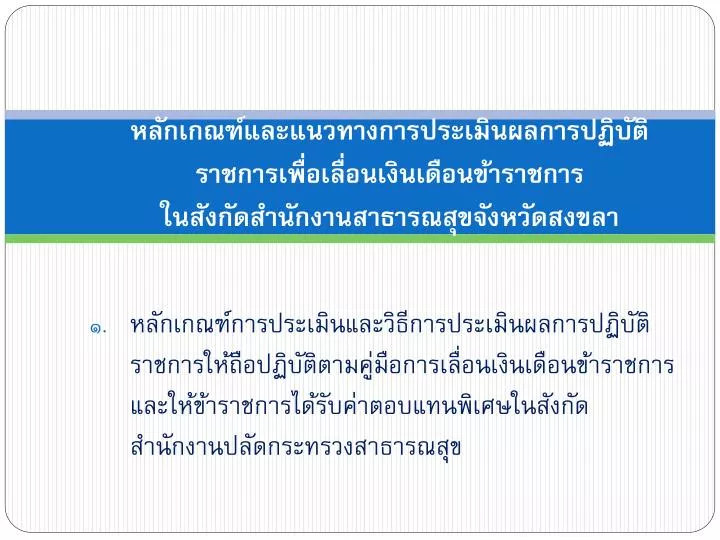 หลักเกณฑ์และแนวทางการประเมินผลการปฏิบัติราชการเพื่อเลื่อนเงินเดือนข้าราชการ
ในสังกัดสำนักงานสาธารณสุขจังหวัดสงขลา

๑. หลักเกณฑ์การประเมินและวิธีการประเมินผลการปฏิบัติราชการให้ถือปฏิบัติตามคู่มือการเลื่อนเงินเดือนข้าราชการและให้ข้าราชการได้รับค่าตอบแทนพิเศษในสังกัดสำนักงานปลัดกระทรวงสาธารณสุข